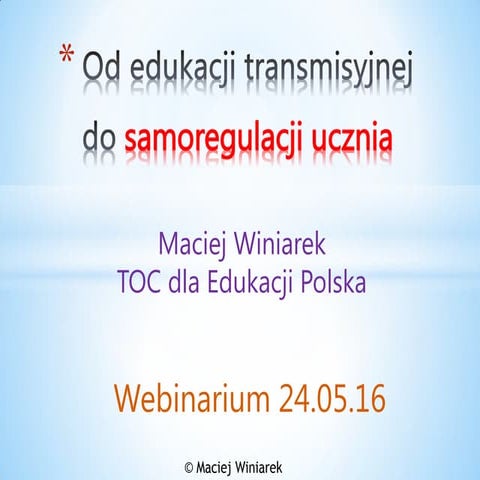 * Od edukacji transmisyjnej do samoregulacji ucznia

Maciej Winiarek
TOC dla Edukacji Polska

Webinarium 24.05.16

© Maciej Winiarek